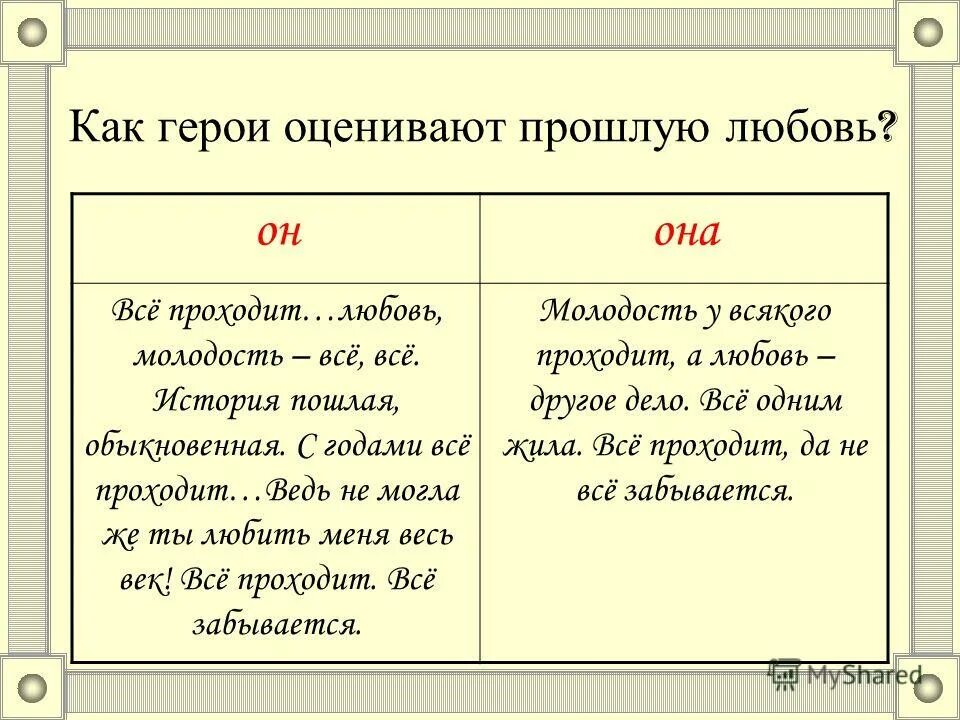 Как герои оценивают прошлую любовь?

| он | она |
|---|---|
| Всё проходит…любовь, молодость – всё, всё. История пошлая, обыкновенная. С годами всё проходит…Ведь не могла же ты любить меня весь век! Всё проходит. Всё забывается. | Молодость у всякого проходит, а любовь – другое дело. Всё одним жила. Всё проходит, да не всё забывается. |

MyShared